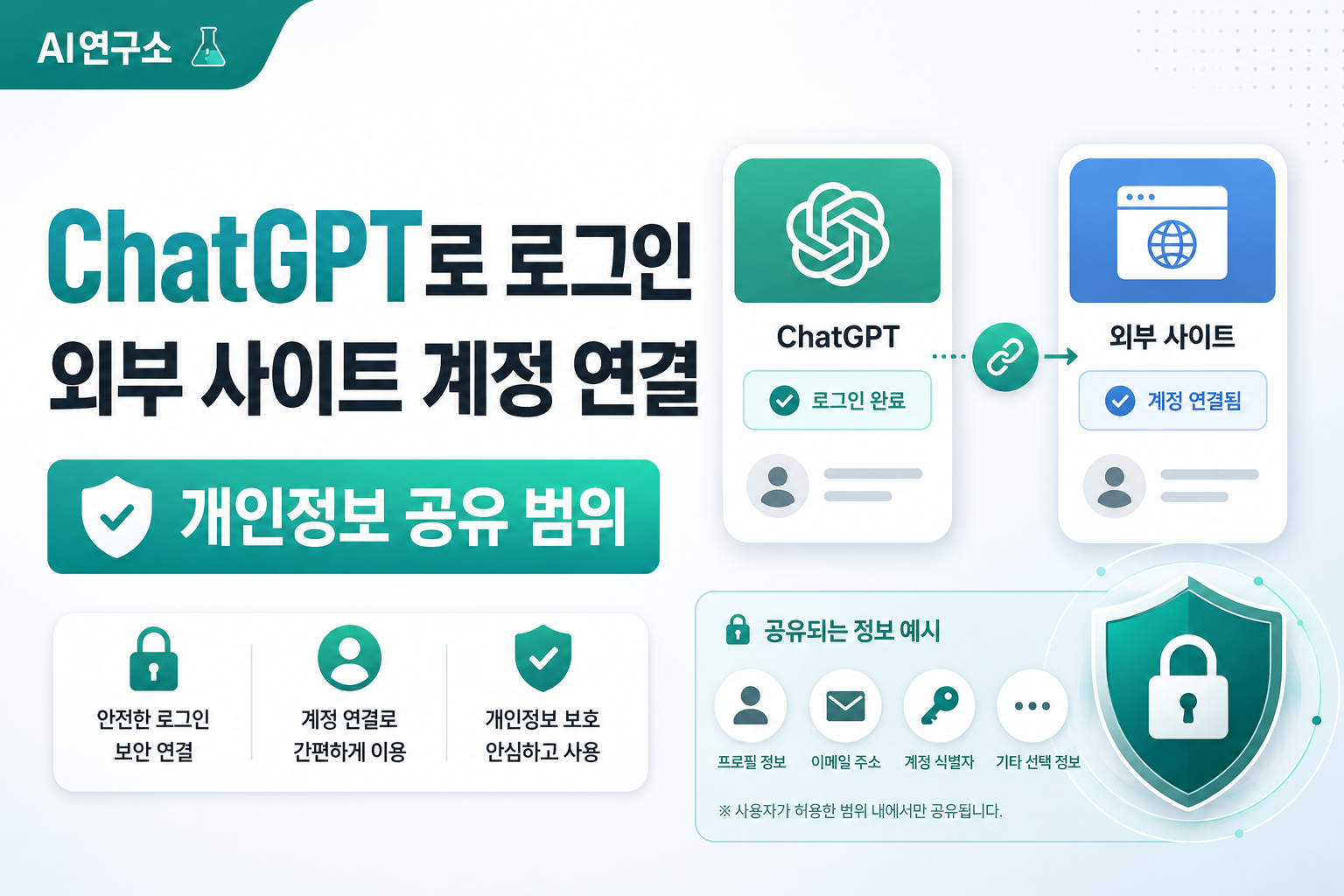 AI연구소

ChatGPT로 로그인
외부 사이트 계정 연결

개인정보 공유 범위

안전한 로그인
보안 연결

계정 연결로
간편하게 이용

개인정보 보호
안심하고 사용

ChatGPT

로그인 완료

외부 사이트

계정 연결됨

공유되는 정보 예시

프로필 정보

이메일 주소

계정 식별자

기타 선택 정보

※ 사용자가 허용한 범위 내에서만 공유됩니다.